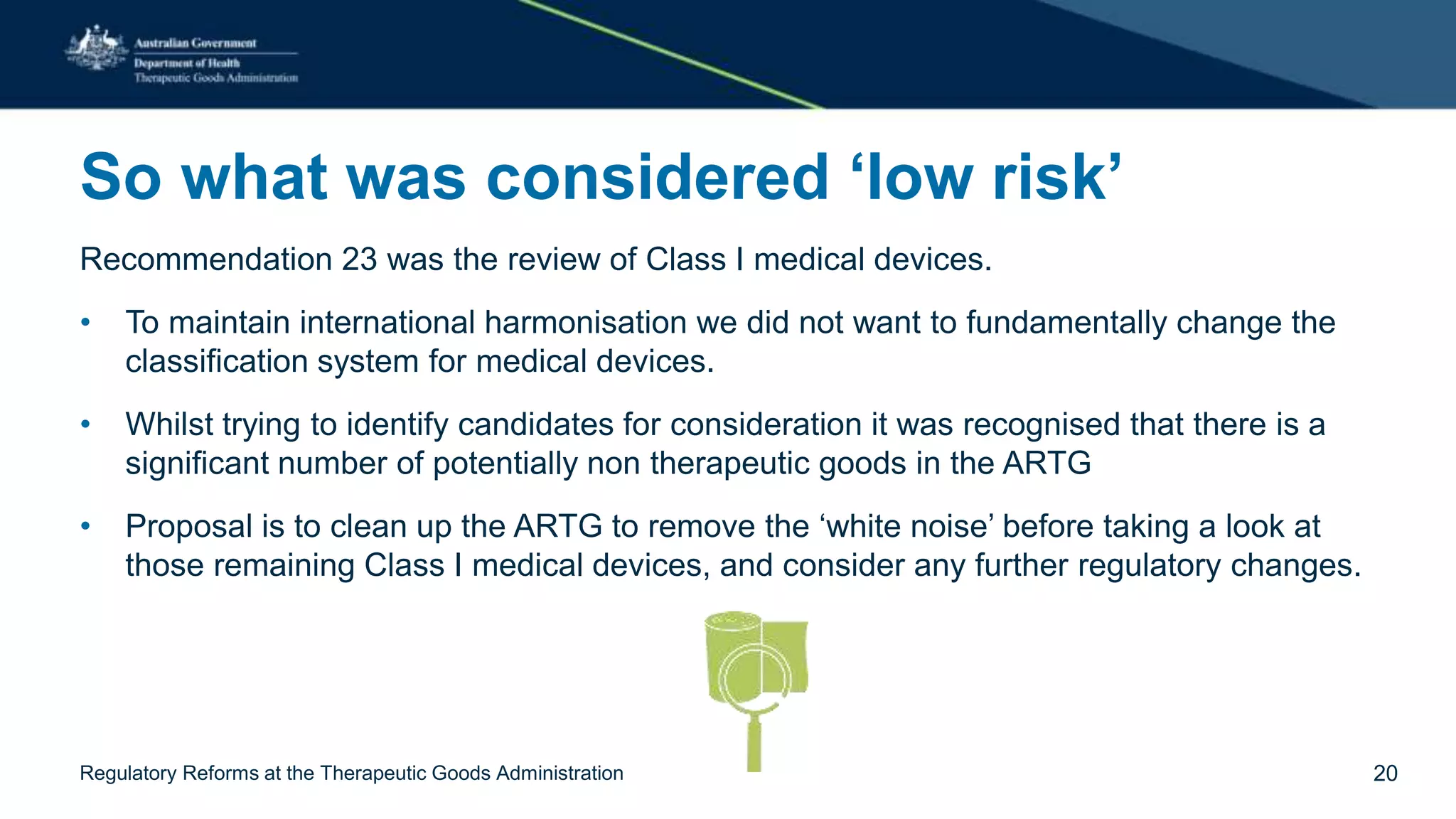 Australian Government
Department of Health
Therapeutic Goods Administration

So what was considered ‘low risk’

Recommendation 23 was the review of Class I medical devices.

• To maintain international harmonisation we did not want to fundamentally change the classification system for medical devices.

• Whilst trying to identify candidates for consideration it was recognised that there is a significant number of potentially non therapeutic goods in the ARTG

• Proposal is to clean up the ARTG to remove the ‘white noise’ before taking a look at those remaining Class I medical devices, and consider any further regulatory changes.

Regulatory Reforms at the Therapeutic Goods Administration

20